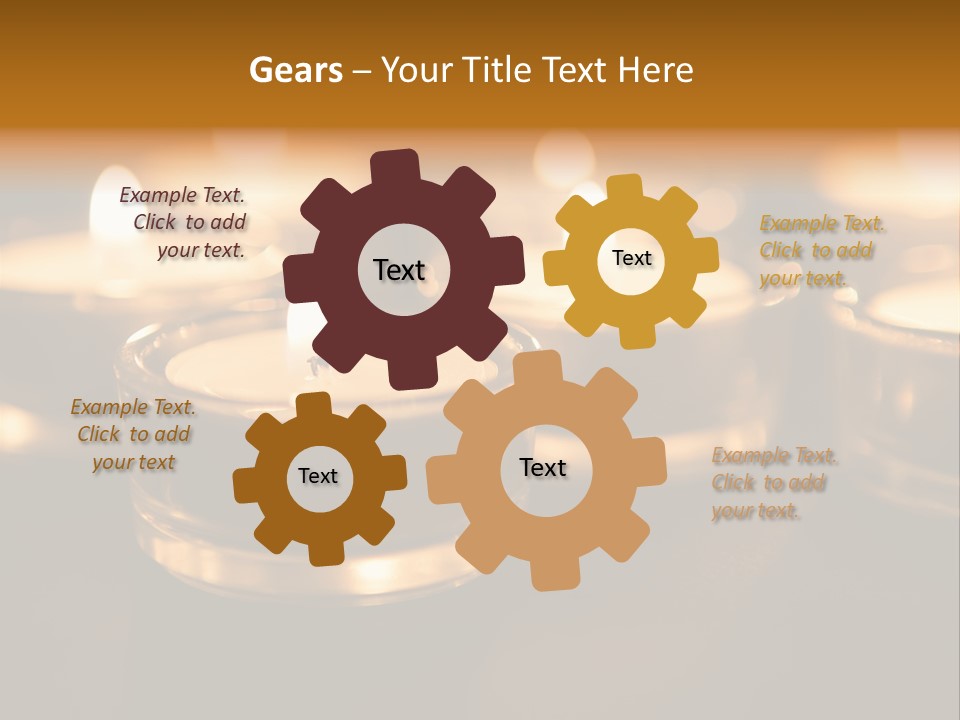 Gears – Your Title Text Here

Example Text. Click to add your text.

Text

Text

Example Text. Click to add your text.

Example Text. Click to add your text

Text

Text

Example Text. Click to add your text.